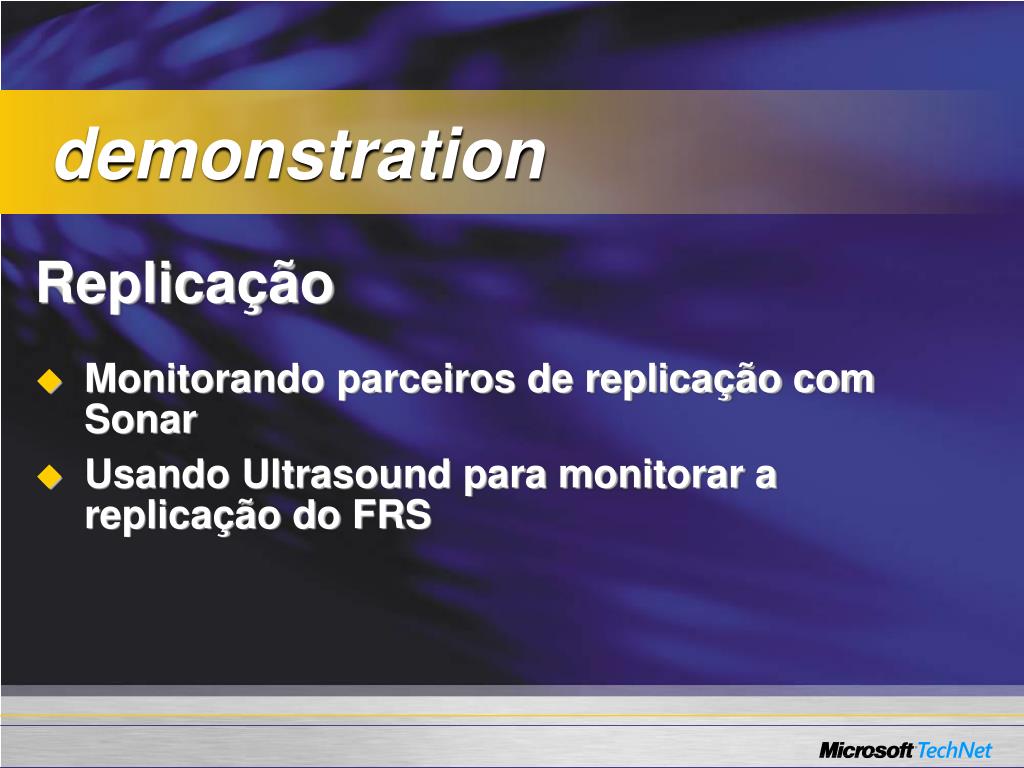 demonstration

Replicação

Monitorando parceiros de replicação com Sonar

Usando Ultrasound para monitorar a replicação do FRS

Microsoft TechNet